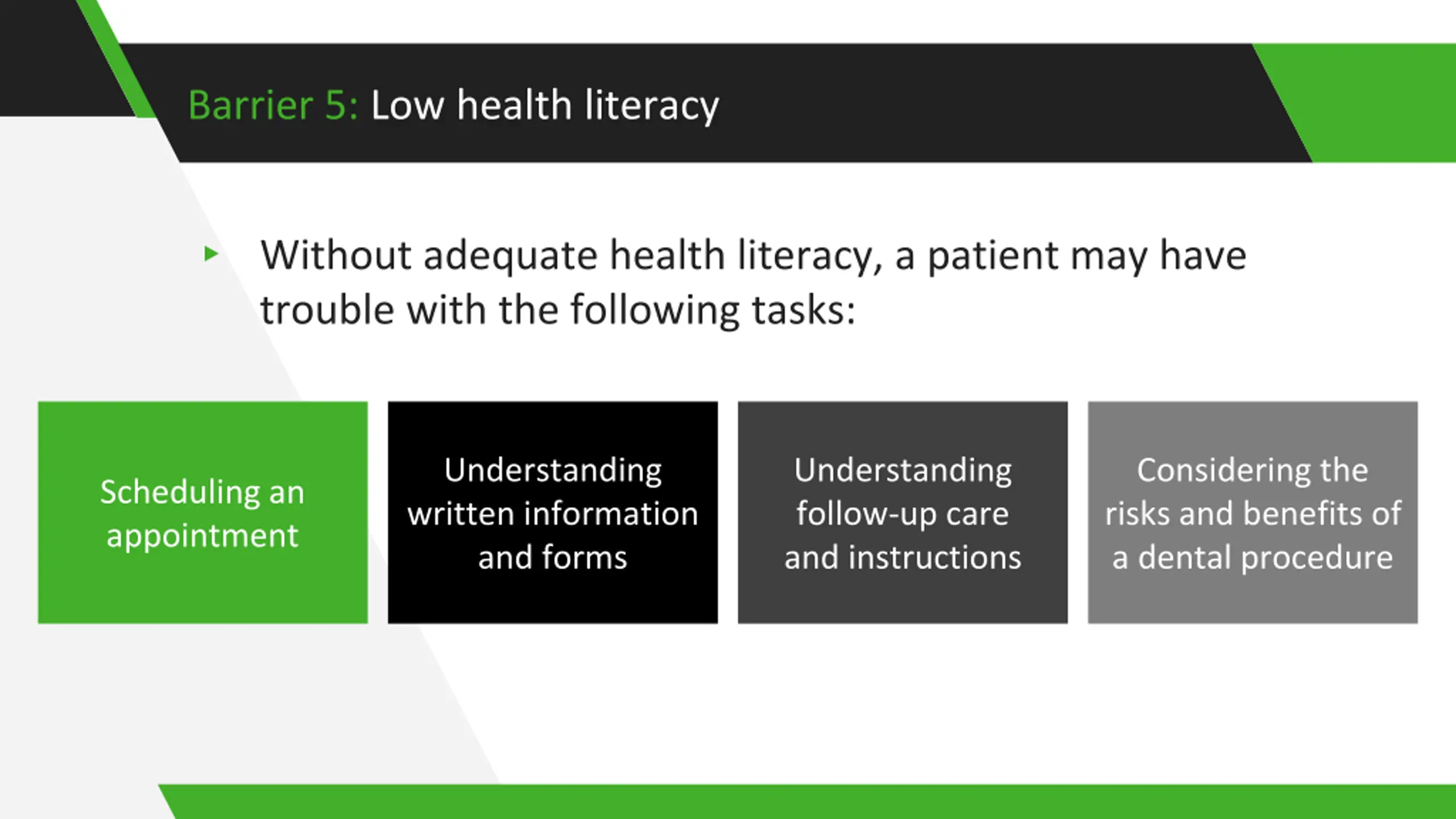 Barrier 5: Low health literacy

Without adequate health literacy, a patient may have trouble with the following tasks:

Scheduling an appointment

Understanding written information and forms

Understanding follow-up care and instructions

Considering the risks and benefits of a dental procedure